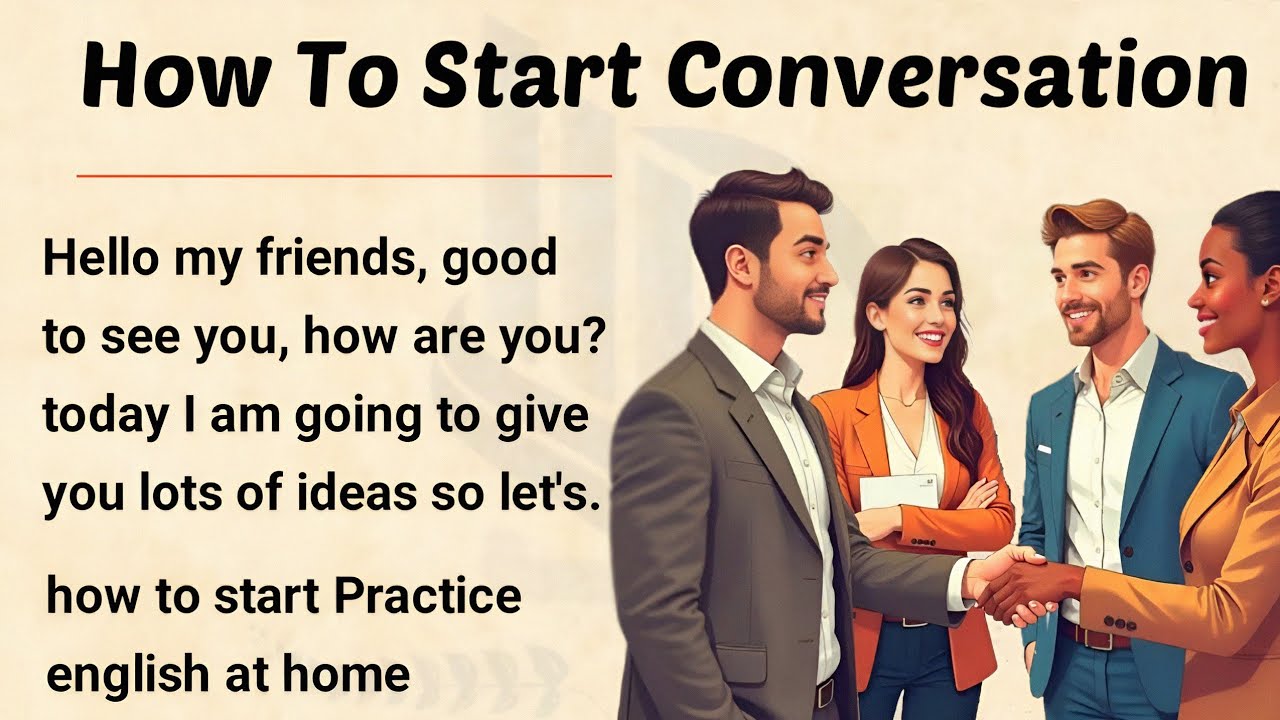 How To Start Conversation

Hello my friends, good to see you, how are you? today I am going to give you lots of ideas so let's.

how to start Practice english at home